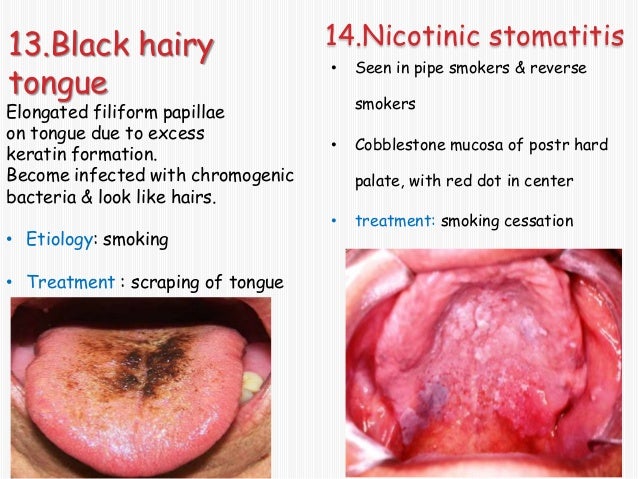 13.Black hairy tongue

Elongated filiform papillae on tongue due to excess keratin formation.
Become infected with chromogenic bacteria & look like hairs.

• Etiology: smoking

• Treatment : scraping of tongue

14.Nicotinic stomatitis

• Seen in pipe smokers & reverse smokers

• Cobblestone mucosa of postr hard palate, with red dot in center

• treatment: smoking cessation